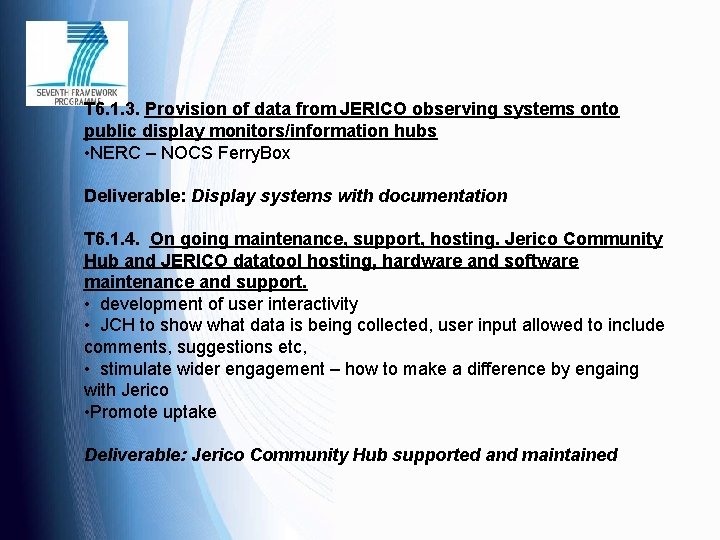 SEVENTH FRAMEWORK PROGRAMME

T6.1.3. Provision of data from JERICO observing systems onto public display monitors/information hubs
•NERC – NOCS FerryBox

Deliverable: Display systems with documentation

T6.1.4. On going maintenance, support, hosting. Jerico Community Hub and JERICO datatool hosting, hardware and software maintenance and support.
• development of user interactivity
• JCH to show what data is being collected, user input allowed to include comments, suggestions etc,
• stimulate wider engagement – how to make a difference by engaing with Jerico
•Promote uptake

Deliverable: Jerico Community Hub supported and maintained